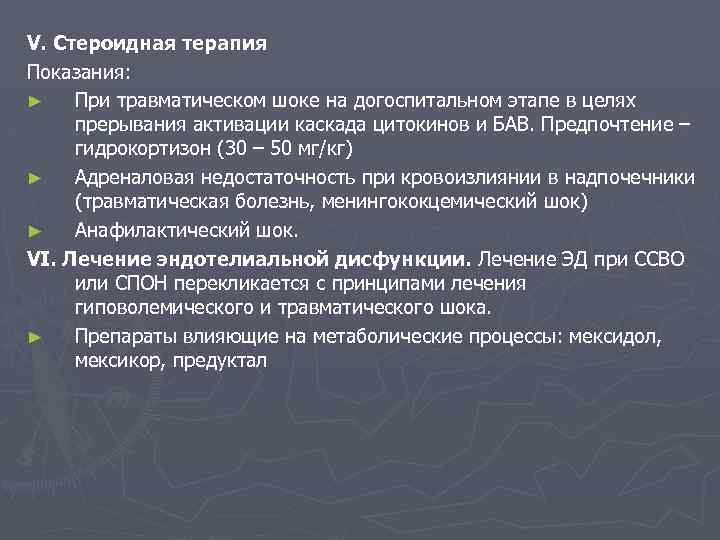 V. Стероидная терапия
Показания:
► При травматическом шоке на догоспитальном этапе в целях прерывания активации каскада цитокинов и БАВ. Предпочтение – гидрокортизон (30 – 50 мг/кг)
► Адреналовая недостаточность при кровоизлиянии в надпочечники (травматическая болезнь, менингококцемический шок)
► Анафилактический шок.
VI. Лечение эндотелиальной дисфункции. Лечение ЭД при ССВО или СПОН перекликается с принципами лечения гиповолемического и травматического шока.
► Препараты влияющие на метаболические процессы: мексидол, мексикор, предуктал